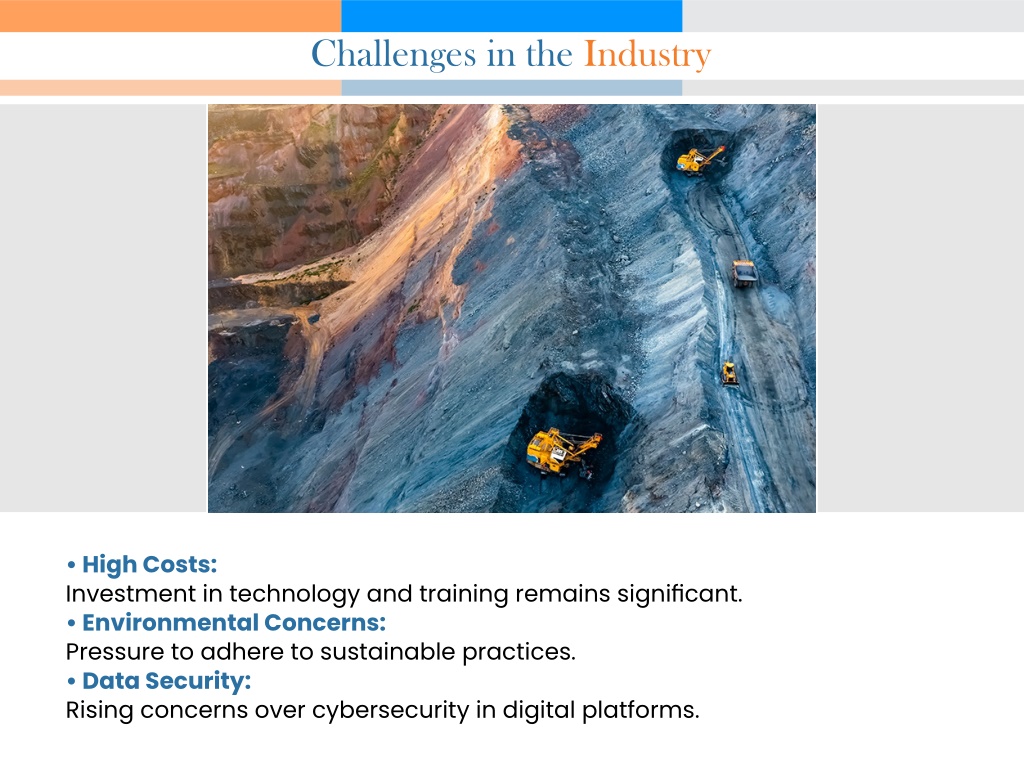 Challenges in the Industry

• High Costs:
Investment in technology and training remains significant.
• Environmental Concerns:
Pressure to adhere to sustainable practices.
• Data Security:
Rising concerns over cybersecurity in digital platforms.